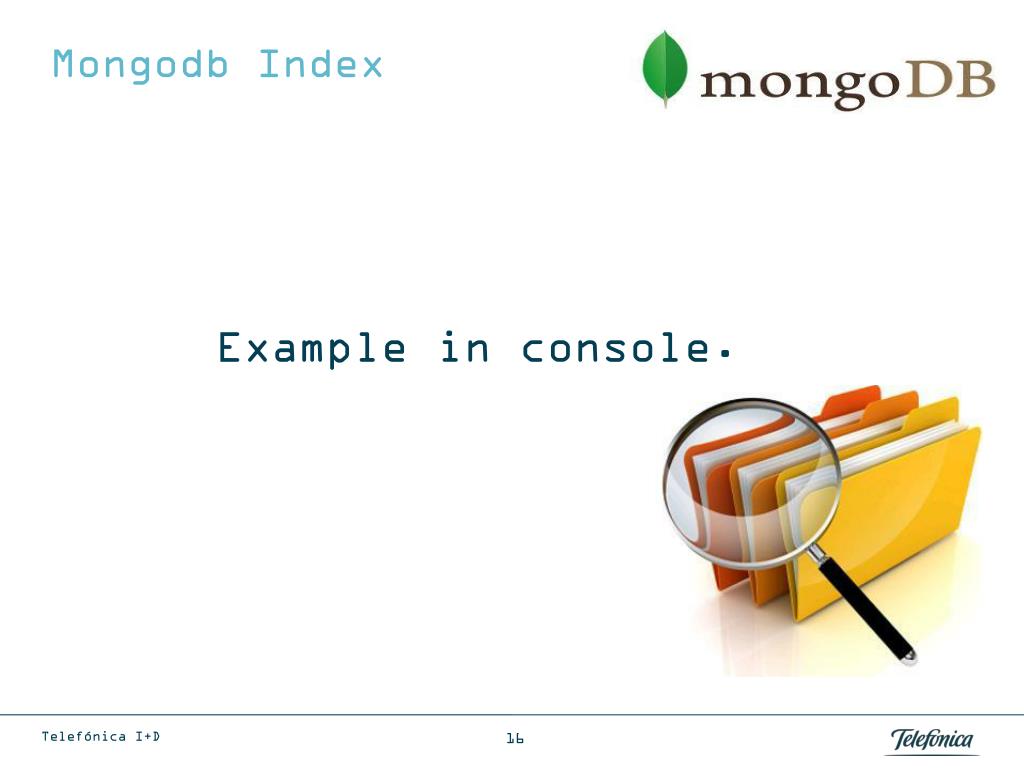 Mongodb Index

mongoDB

Example in console.

Telefónica I+D

16

Telefonica